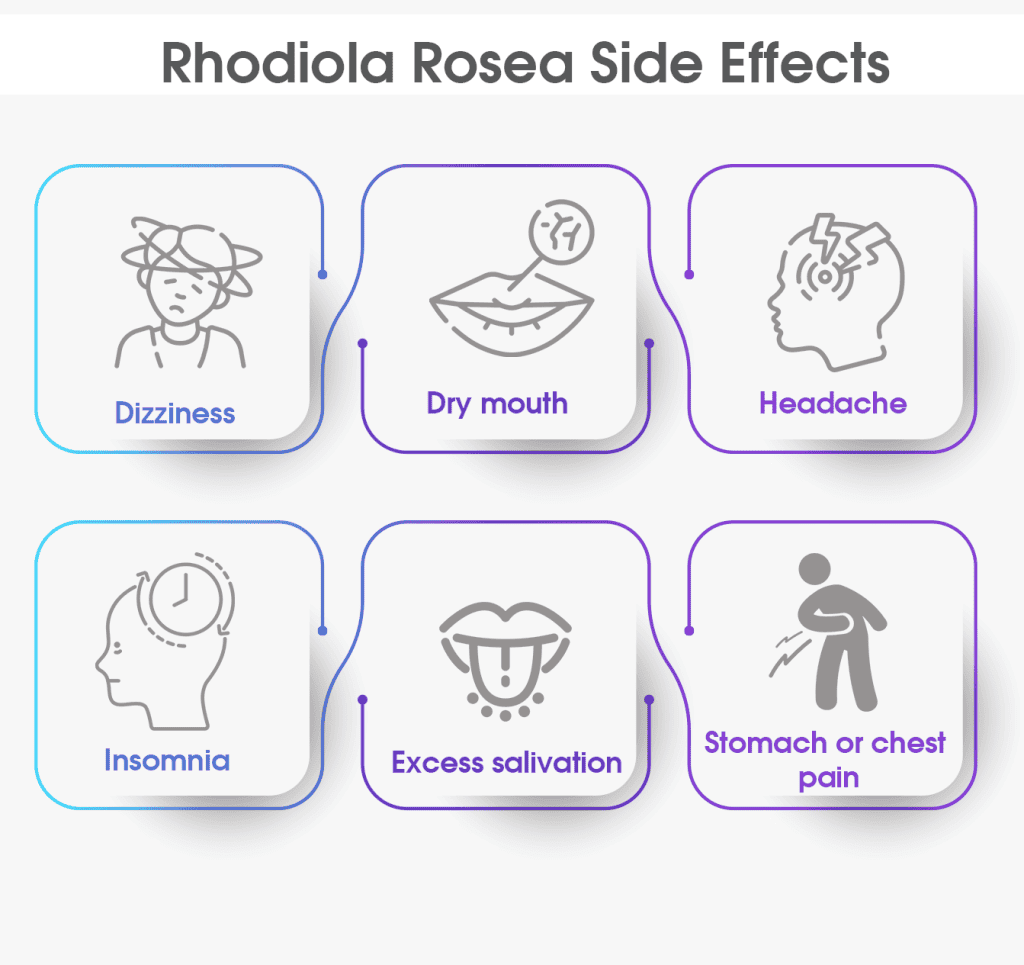 Rhodiola Rosea Side Effects

Dizziness

Dry mouth

Headache

Insomnia

Excess salivation

Stomach or chest pain